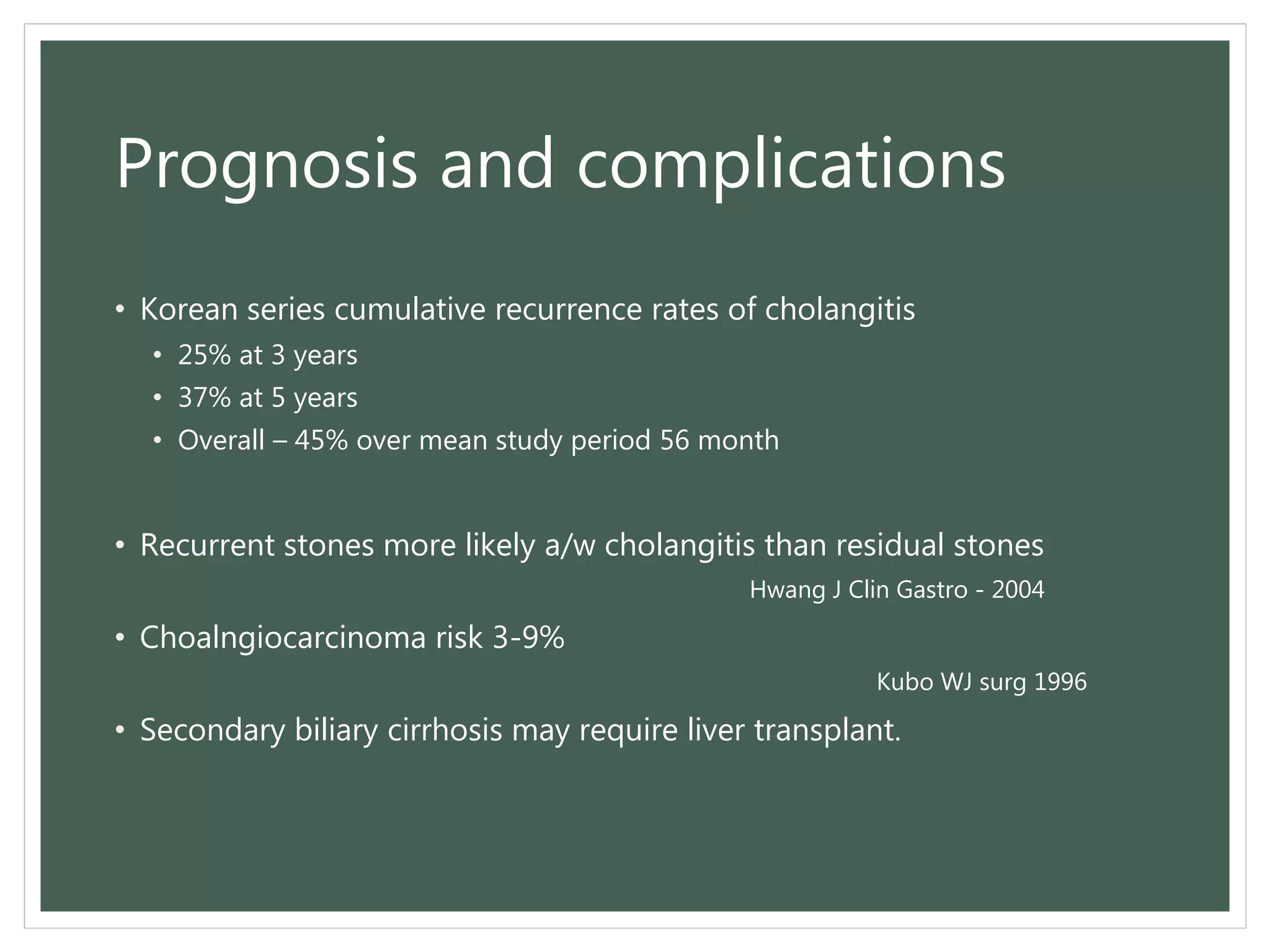 Prognosis and complications

• Korean series cumulative recurrence rates of cholangitis
  • 25% at 3 years
  • 37% at 5 years
  • Overall – 45% over mean study period 56 month

• Recurrent stones more likely a/w cholangitis than residual stones

Hwang J Clin Gastro - 2004

• Choalngiocarcinoma risk 3-9%

Kubo WJ surg 1996

• Secondary biliary cirrhosis may require liver transplant.